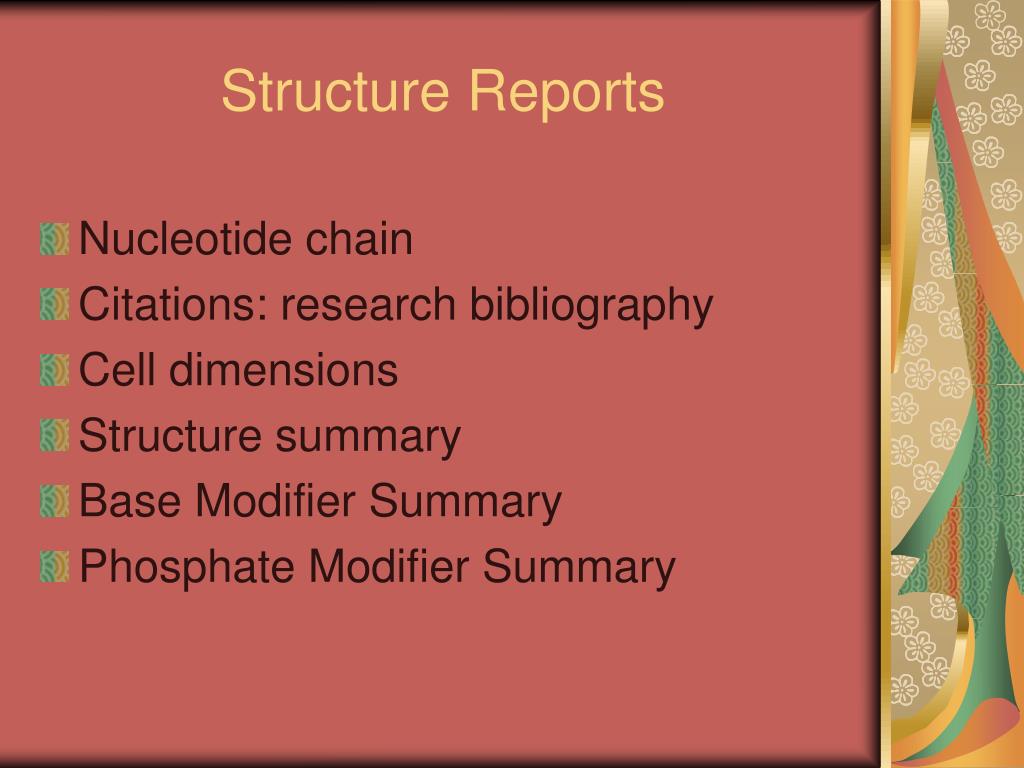 Structure Reports

Nucleotide chain
Citations: research bibliography
Cell dimensions
Structure summary
Base Modifier Summary
Phosphate Modifier Summary